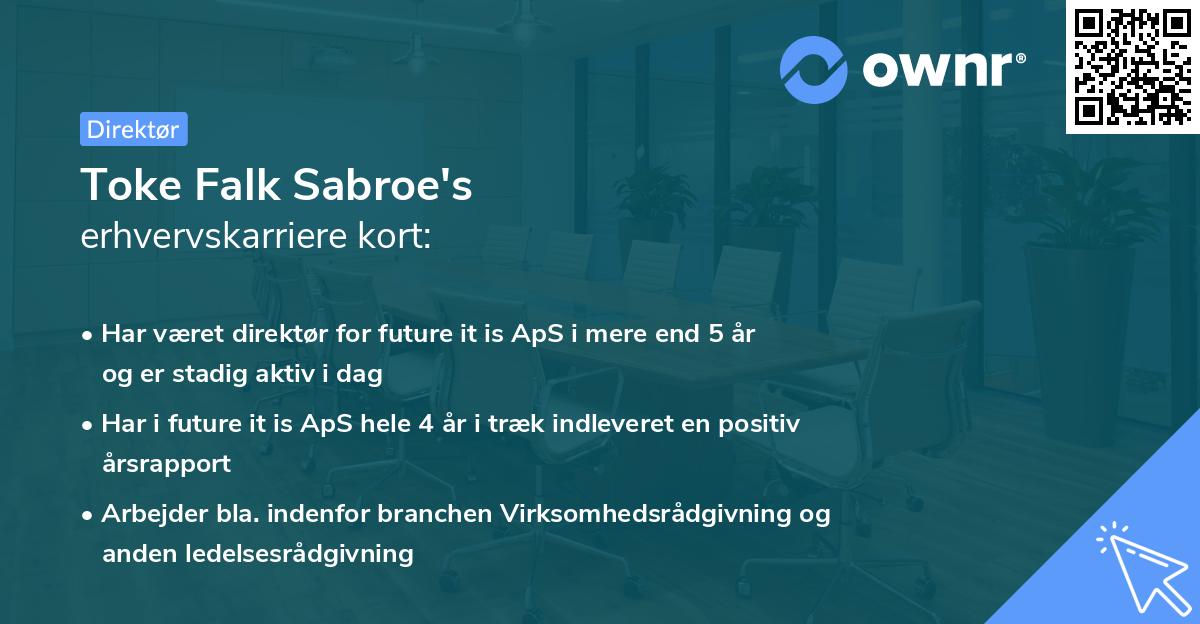 ownr®

Direktør

Toke Falk Sabroe's
erhvervskarriere kort:

• Har været direktør for future it is ApS i mere end 5 år og er stadig aktiv i dag

• Har i future it is ApS hele 4 år i træk indleveret en positiv årsrapport

• Arbejder bla. indenfor branchen Virksomhedsrådgivning og anden ledelsesrådgivning